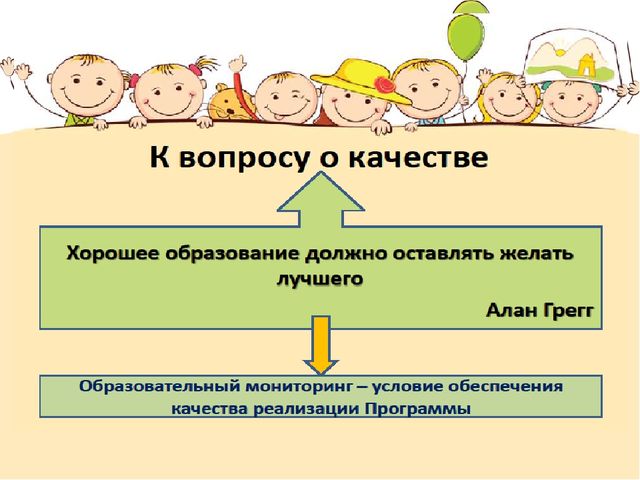 К вопросу о качестве

Хорошее образование должно оставлять желать лучшего

Алан Грегг

Образовательный мониторинг – условие обеспечения качества реализации Программы